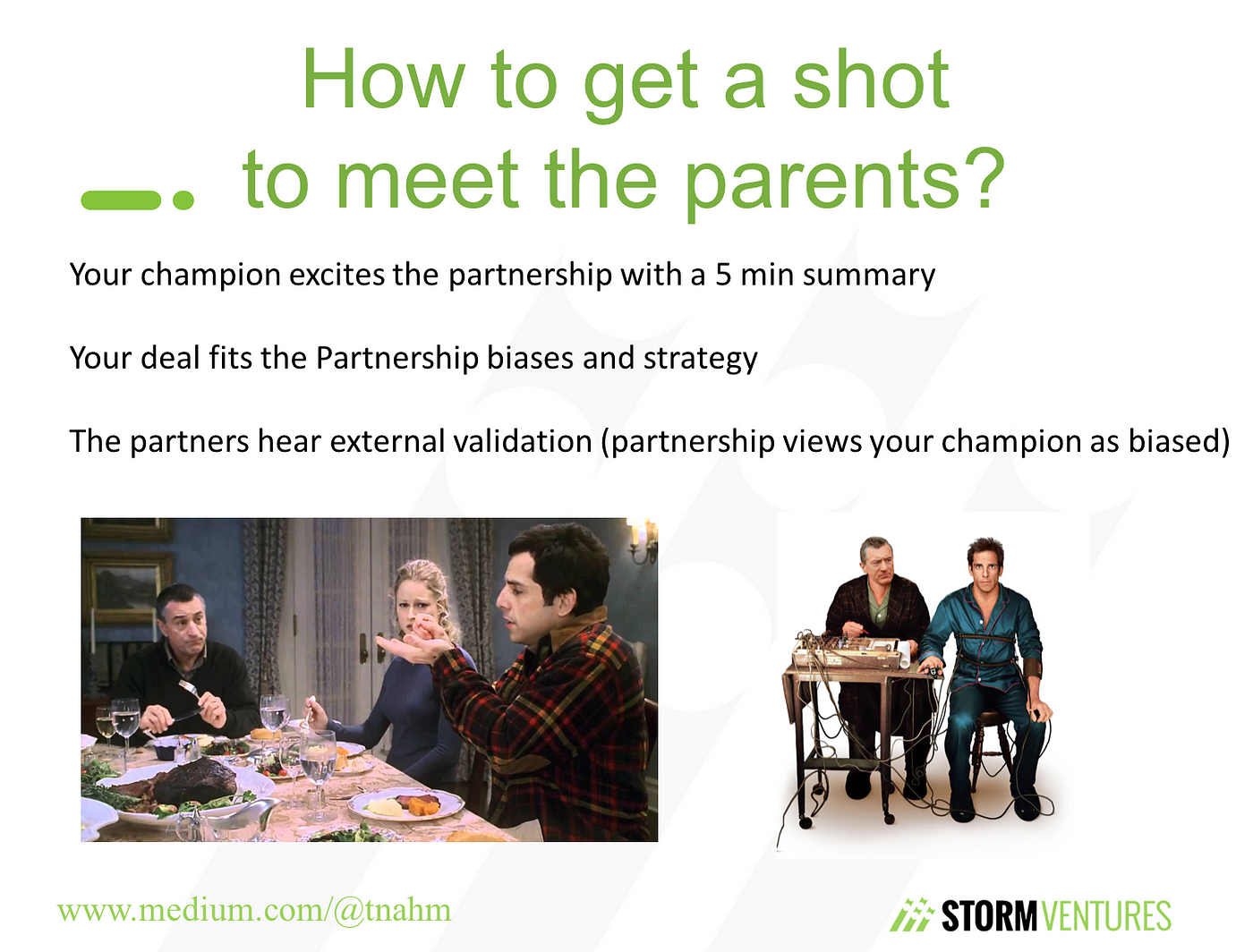 How to get a shot to meet the parents?

Your champion excites the partnership with a 5 min summary

Your deal fits the Partnership biases and strategy

The partners hear external validation (partnership views your champion as biased)

www.medium.com/@tnahm

STORMVENTURES